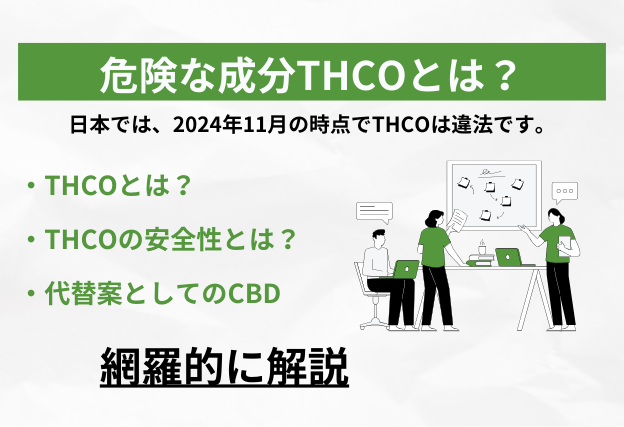 危険な成分THCOとは？

日本では、2024年11月の時点でTHCOは違法です。

・THCOとは？

・THCOの安全性とは？

・代替案としてのCBD

網羅的に解説